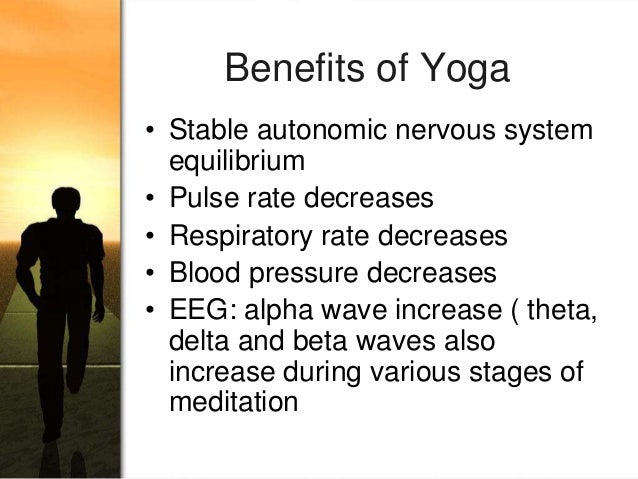 Benefits of Yoga

• Stable autonomic nervous system equilibrium
• Pulse rate decreases
• Respiratory rate decreases
• Blood pressure decreases
• EEG: alpha wave increase ( theta, delta and beta waves also increase during various stages of meditation